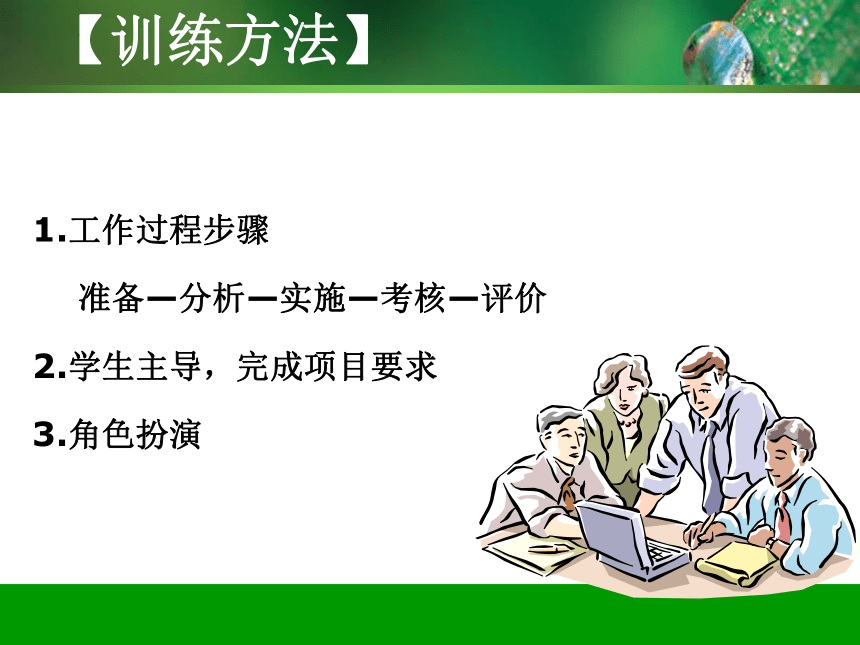 【训练方法】

1.工作过程步骤

准备—分析—实施—考核—评价

2.学生主导，完成项目要求

3.角色扮演